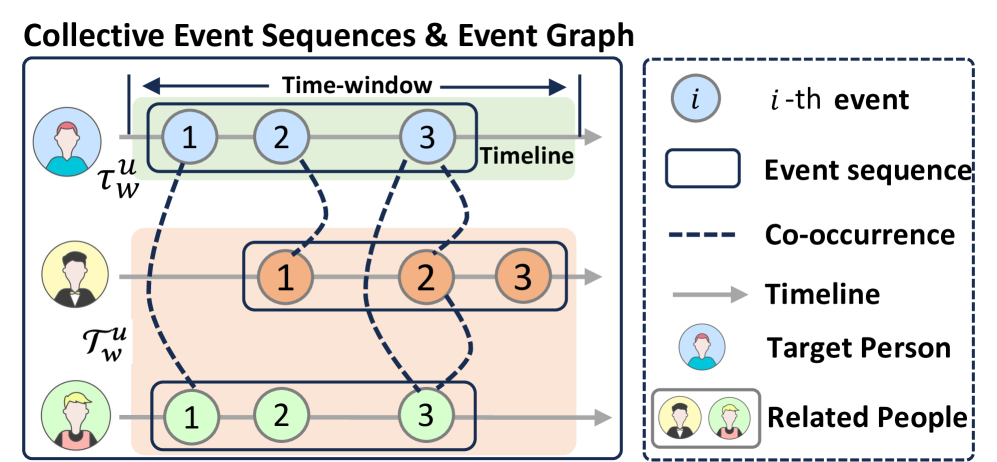 Collective Event Sequences & Event Graph

Time-window

1 2 3

Timeline

$\tau_w^u$

1 2 3

$\mathcal{T}_w^u$

1 2 3

$i$ $i$-th event

Event sequence

Co-occurrence

Timeline

Target Person

Related People